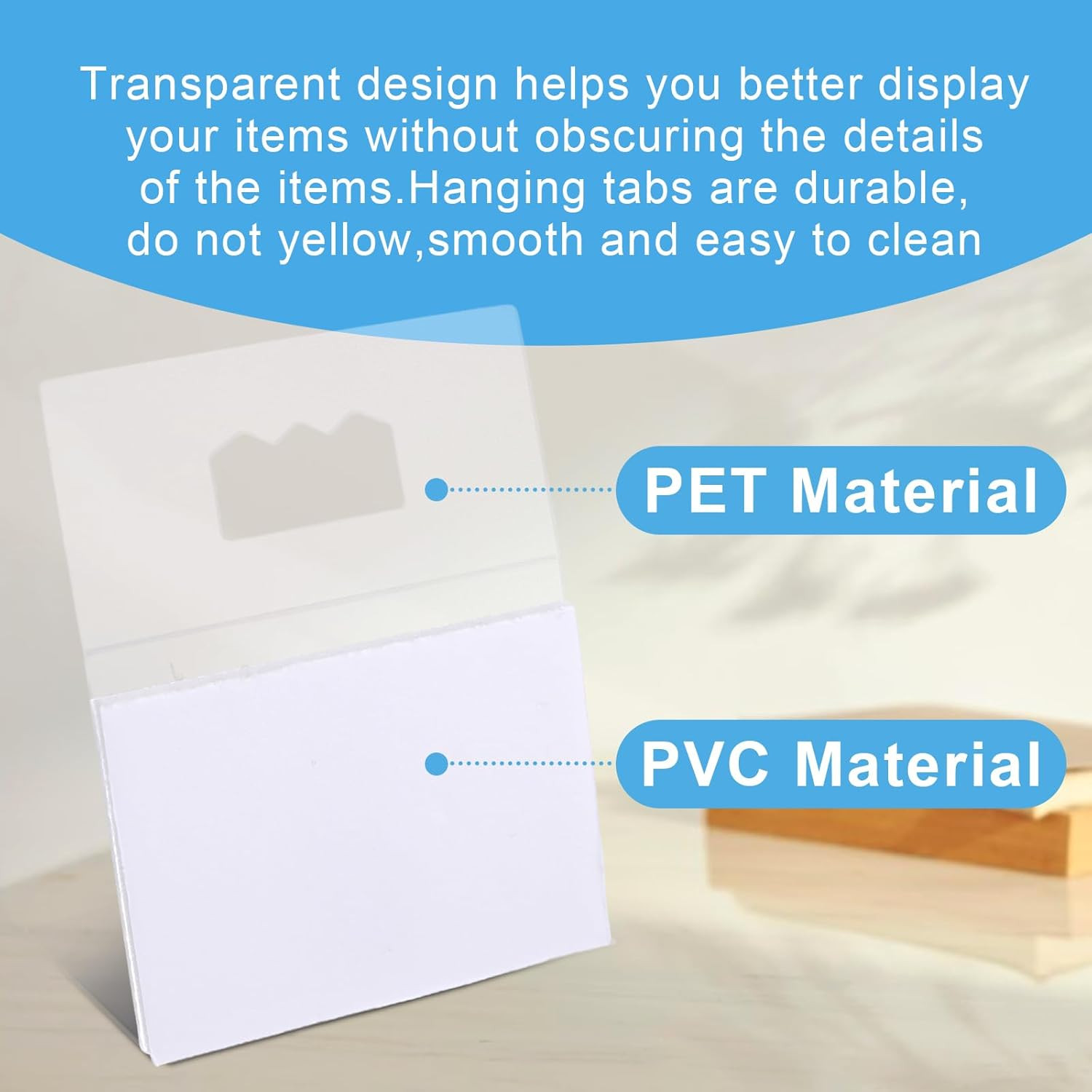 Transparent design helps you better display your items without obscuring the details of the items.Hanging tabs are durable, do not yellow,smooth and easy to clean

PET Material

PVC Material